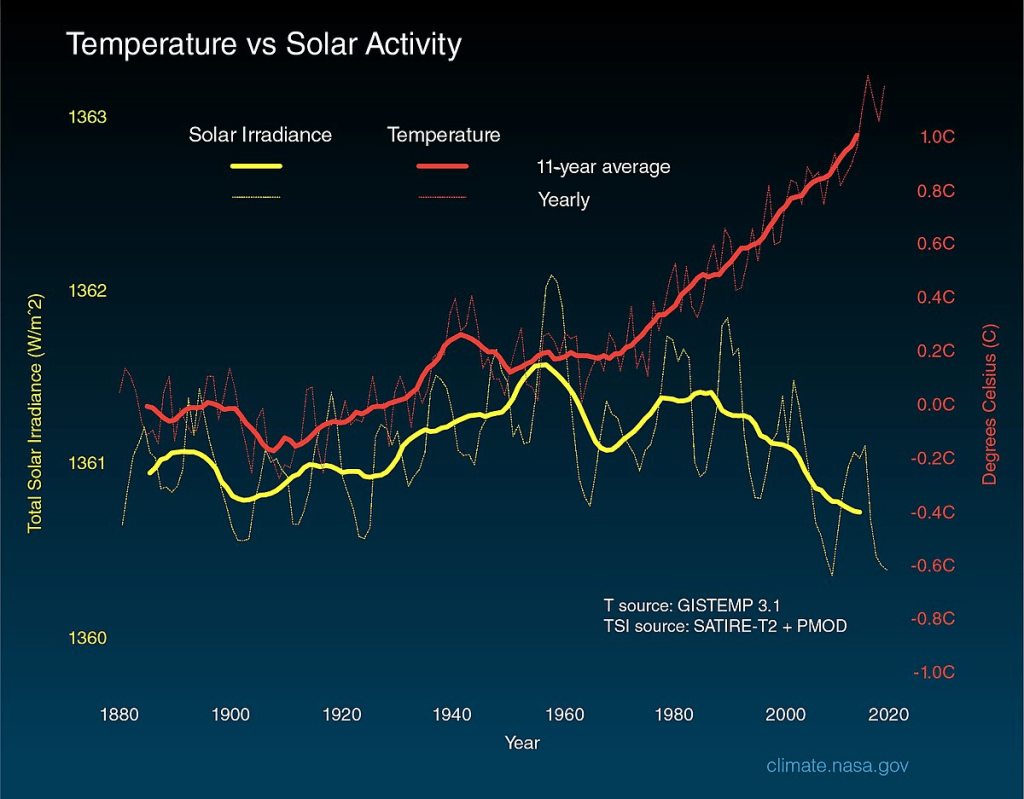 Temperature vs Solar Activity

Solar Irradiance

Temperature

11-year average

Yearly

Total Solar Irradiance (W/m^2)

1363

1362

1361

1360

Degrees Celsius (C)

1.0C

0.8C

0.6C

0.4C

0.2C

0.0C

-0.2C

-0.4C

-0.6C

-0.8C

-1.0C

T source: GISTEMP 3.1
TSI source: SATIRE-T2 + PMOD

1880 1900 1920 1940 1960 1980 2000 2020

Year

climate.nasa.gov